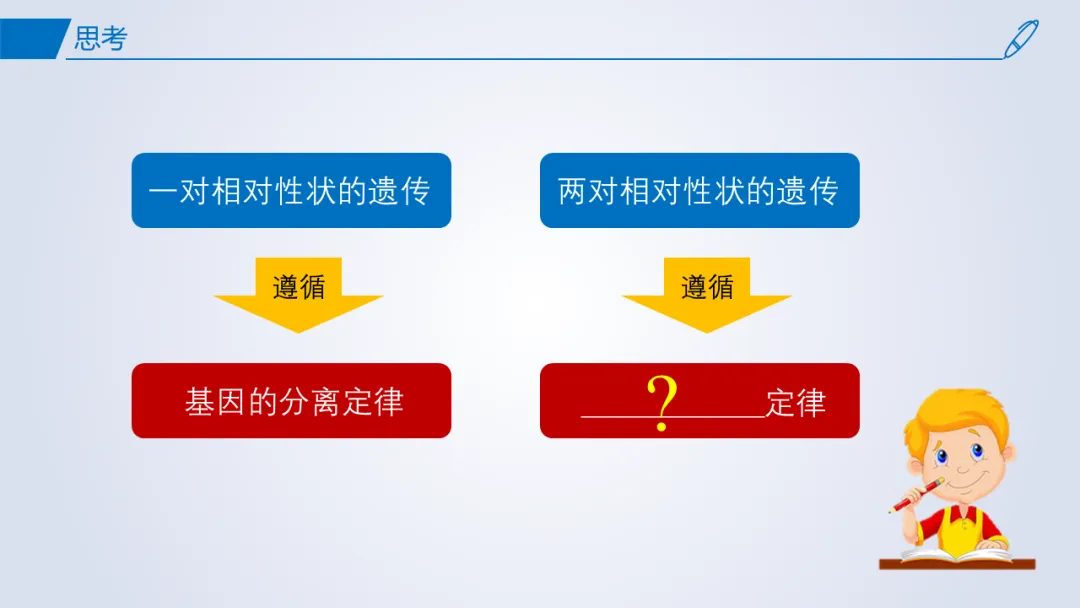 思考

一对相对性状的遗传

遵循

基因的分离定律

两对相对性状的遗传

遵循

____?____定律